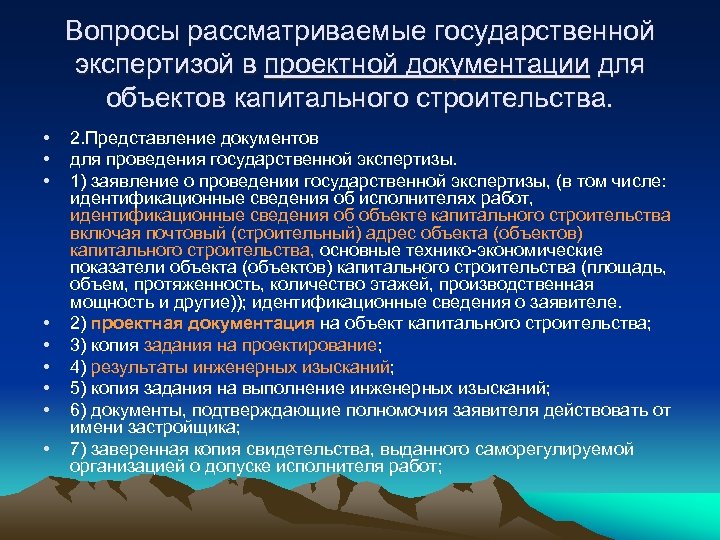 Вопросы рассматриваемые государственной экспертизой в проектной документации для объектов капитального строительства.

• 2.Представление документов
• для проведения государственной экспертизы.
• 1) заявление о проведении государственной экспертизы, (в том числе: идентификационные сведения об исполнителях работ, идентификационные сведения об объекте капитального строительства включая почтовый (строительный) адрес объекта (объектов) капитального строительства, основные технико-экономические показатели объекта (объектов) капитального строительства (площадь, объем, протяженность, количество этажей, производственная мощность и другие)); идентификационные сведения о заявителе.
• 2) проектная документация на объект капитального строительства;
• 3) копия задания на проектирование;
• 4) результаты инженерных изысканий;
• 5) копия задания на выполнение инженерных изысканий;
• 6) документы, подтверждающие полномочия заявителя действовать от имени застройщика;
• 7) заверенная копия свидетельства, выданного саморегулируемой организацией о допуске исполнителя работ;